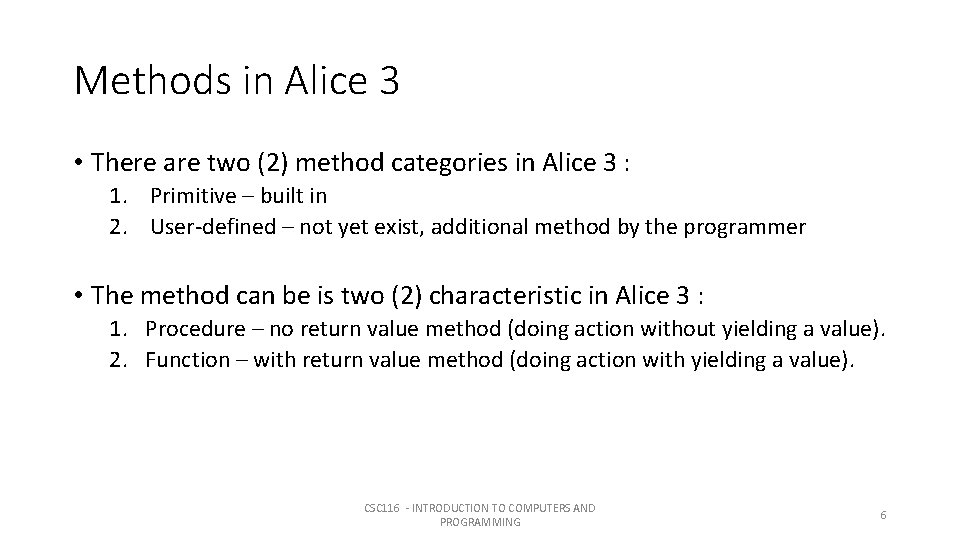 Methods in Alice 3

• There are two (2) method categories in Alice 3 :
1. Primitive – built in
2. User-defined – not yet exist, additional method by the programmer

• The method can be is two (2) characteristic in Alice 3 :
1. Procedure – no return value method (doing action without yielding a value).
2. Function – with return value method (doing action with yielding a value).

CSC116 - INTRODUCTION TO COMPUTERS AND PROGRAMMING

6